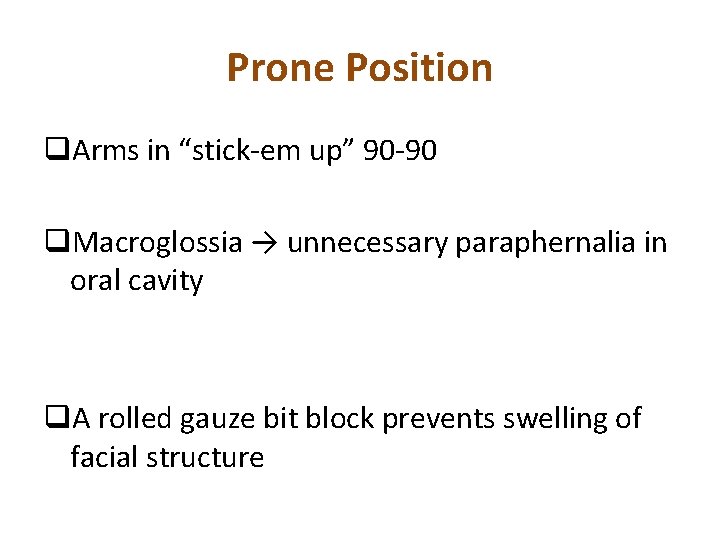 Prone Position

❑Arms in “stick-em up” 90-90

❑Macroglossia → unnecessary paraphernalia in oral cavity

❑A rolled gauze bit block prevents swelling of facial structure